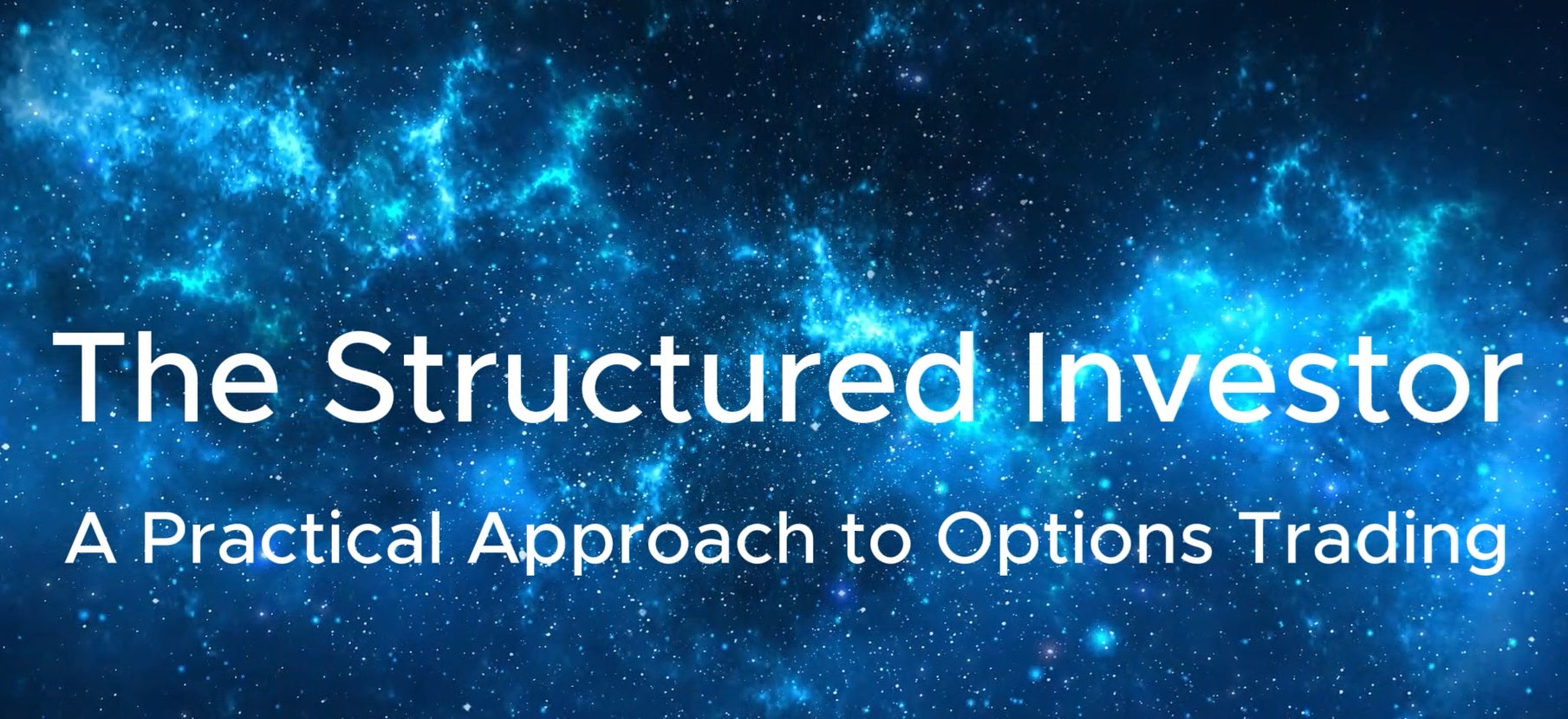 The Structured Investor

A Practical Approach to Options Trading